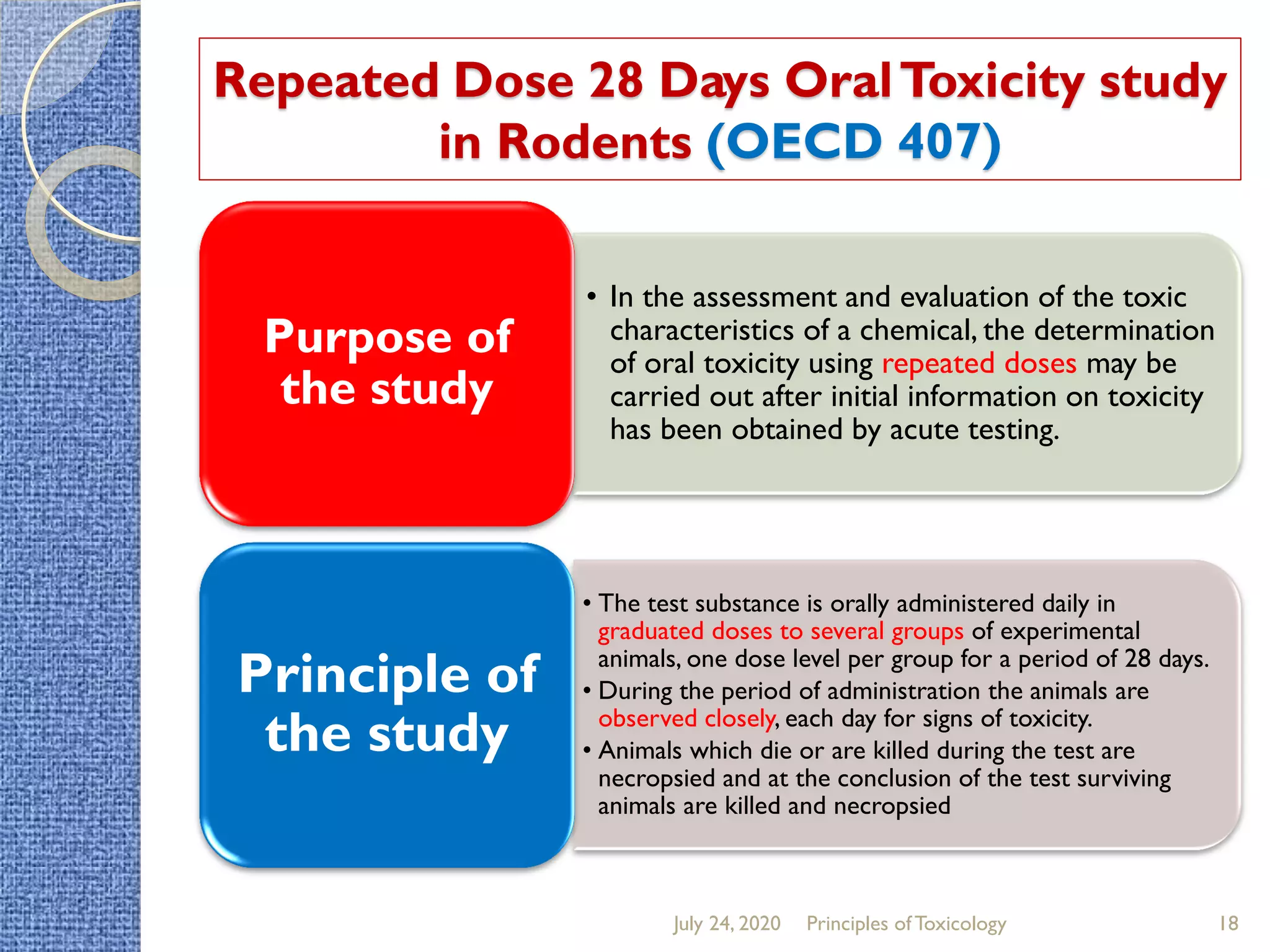 Repeated Dose 28 Days Oral Toxicity study in Rodents (OECD 407)

Purpose of the study

• In the assessment and evaluation of the toxic characteristics of a chemical, the determination of oral toxicity using repeated doses may be carried out after initial information on toxicity has been obtained by acute testing.

Principle of the study

• The test substance is orally administered daily in graduated doses to several groups of experimental animals, one dose level per group for a period of 28 days.
• During the period of administration the animals are observed closely, each day for signs of toxicity.
• Animals which die or are killed during the test are necropsied and at the conclusion of the test surviving animals are killed and necropsied

July 24, 2020 Principles of Toxicology 18